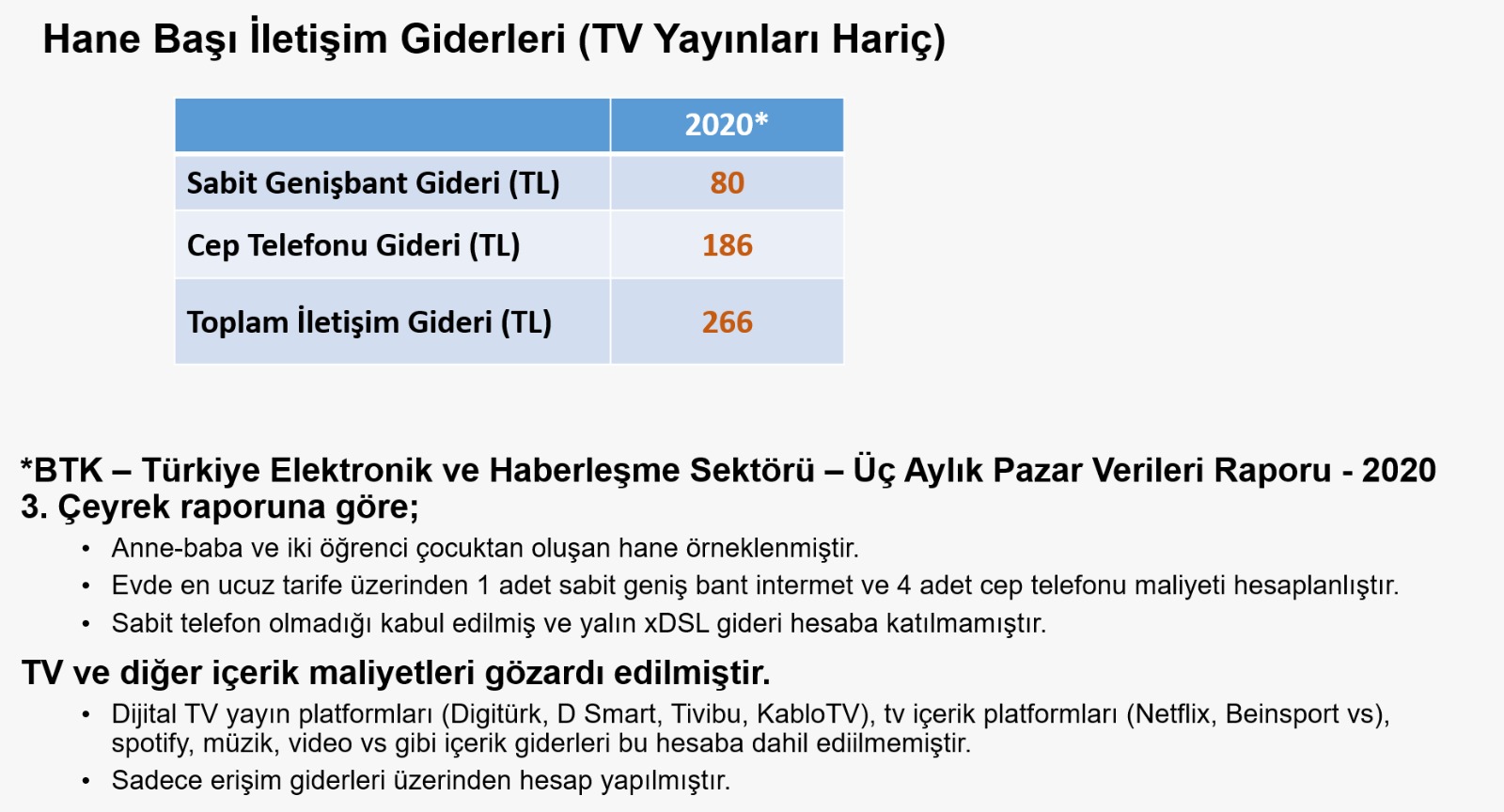 Hane Başı İletişim Giderleri (TV Yayınları Hariç)

| | 2020* |
|---|---|
| Sabit Genişbant Gideri (TL) | 80 |
| Cep Telefonu Gideri (TL) | 186 |
| Toplam İletişim Gideri (TL) | 266 |

*BTK – Türkiye Elektronik ve Haberleşme Sektörü – Üç Aylık Pazar Verileri Raporu - 2020 3. Çeyrek raporuna göre;

• Anne-baba ve iki öğrenci çocuktan oluşan hane örneklenmiştir.
• Evde en ucuz tarife üzerinden 1 adet sabit geniş bant intermet ve 4 adet cep telefonu maliyeti hesaplanlıştır.
• Sabit telefon olmadığı kabul edilmiş ve yalın xDSL gideri hesaba katılmamıştır.

TV ve diğer içerik maliyetleri gözardı edilmiştir.

• Dijital TV yayın platformları (Digitürk, D Smart, Tivibu, KabloTV), tv içerik platformları (Netflix, Beinsport vs), spotify, müzik, video vs gibi içerik giderleri bu hesaba dahil ediilmemiştir.
• Sadece erişim giderleri üzerinden hesap yapılmıştır.